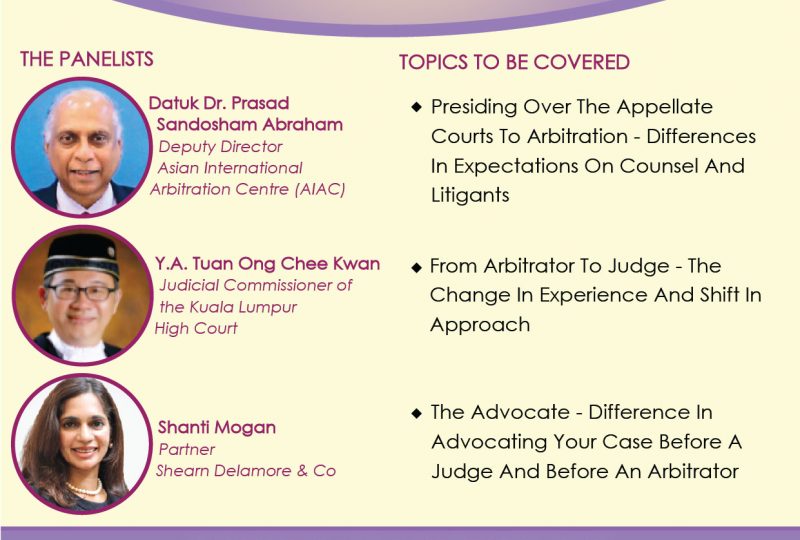 THE PANELISTS

Datuk Dr. Prasad Sandosham Abraham
Deputy Director
Asian International Arbitration Centre (AIAC)

Y.A. Tuan Ong Chee Kwan
Judicial Commissioner of the Kuala Lumpur High Court

Shanti Mogan
Partner
Shearn Delamore & Co

TOPICS TO BE COVERED

◆ Presiding Over The Appellate Courts To Arbitration - Differences In Expectations On Counsel And Litigants

◆ From Arbitrator To Judge - The Change In Experience And Shift In Approach

◆ The Advocate - Difference In Advocating Your Case Before A Judge And Before An Arbitrator